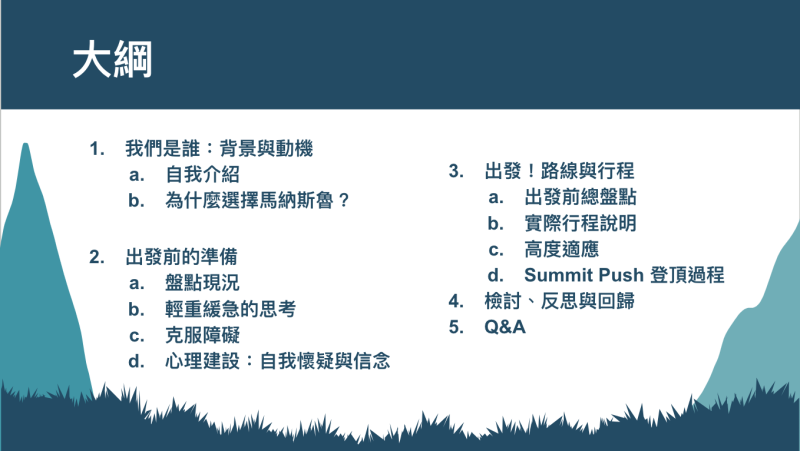 大綱

1. 我們是誰：背景與動機
 a. 自我介紹
 b. 為什麼選擇馬納斯魯？

2. 出發前的準備
 a. 盤點現況
 b. 輕重緩急的思考
 c. 克服障礙
 d. 心理建設：自我懷疑與信念

3. 出發！路線與行程
 a. 出發前總盤點
 b. 實際行程說明
 c. 高度適應
 d. Summit Push 登頂過程
4. 檢討、反思與回歸
5. Q&A